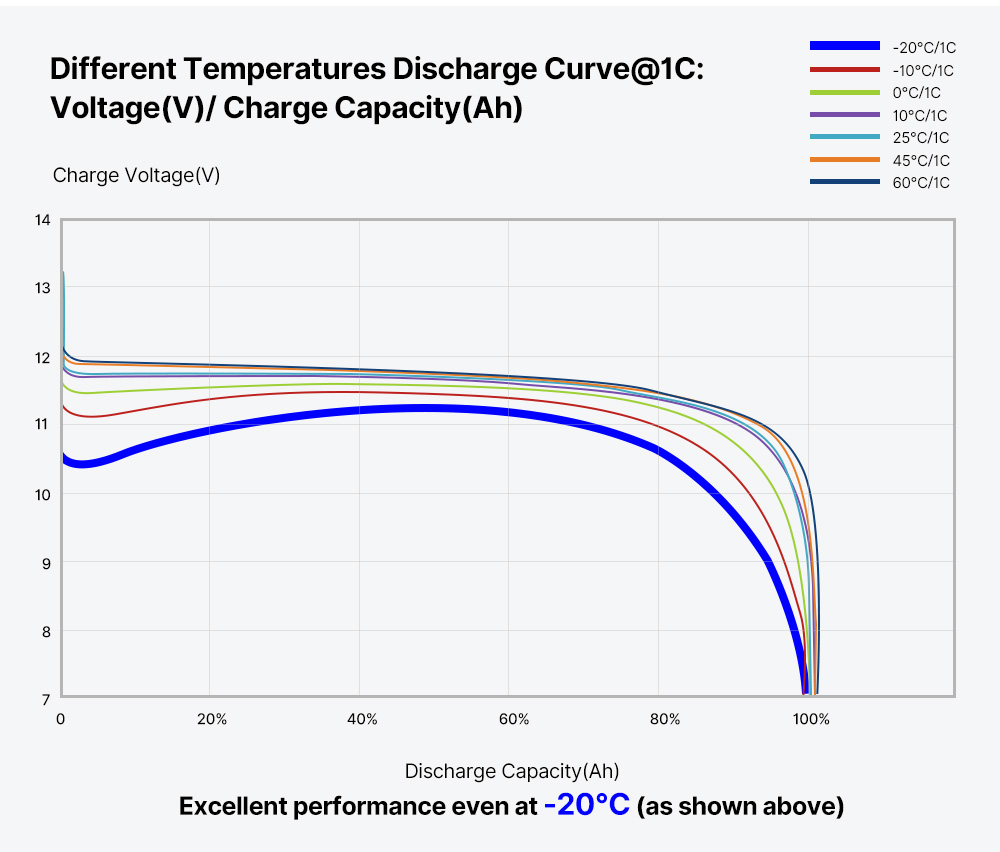 Different Temperatures Discharge Curve@1C:
Voltage(V)/ Charge Capacity(Ah)

-20°C/1C
-10°C/1C
0°C/1C
10°C/1C
25°C/1C
45°C/1C
60°C/1C

Charge Voltage(V)

14
13
12
11
10
9
8
7

0
20%
40%
60%
80%
100%

Discharge Capacity(Ah)

Excellent performance even at -20°C (as shown above)